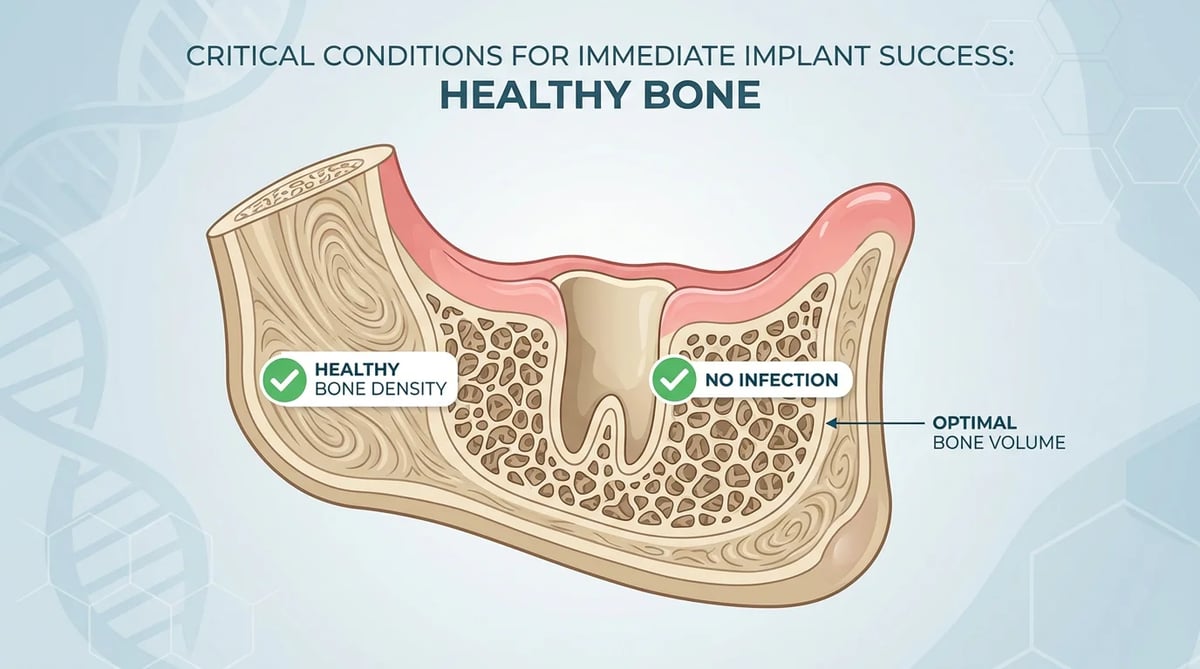 CRITICAL CONDITIONS FOR IMMEDIATE IMPLANT SUCCESS:
HEALTHY BONE

HEALTHY
BONE DENSITY

NO INFECTION

OPTIMAL
BONE VOLUME